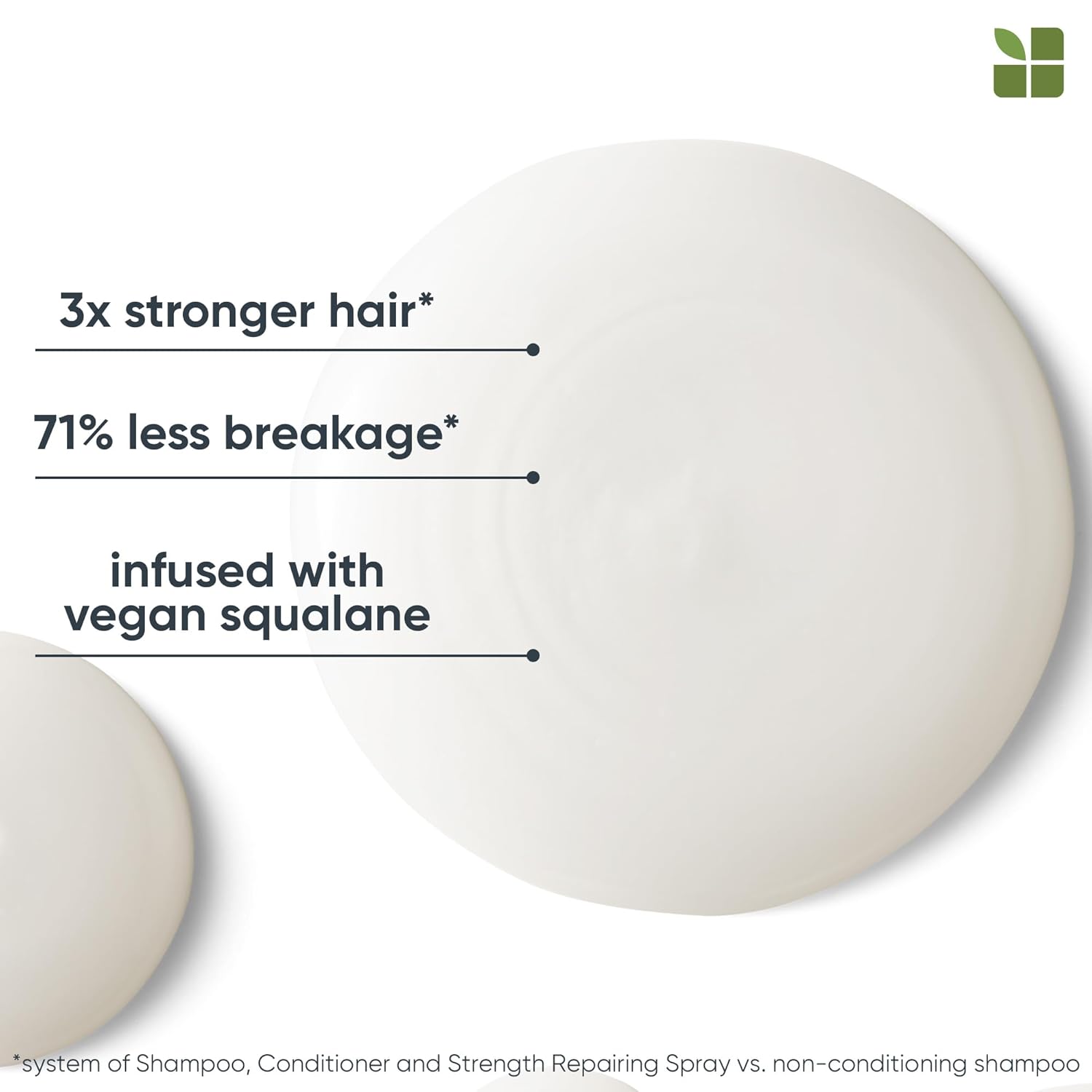 3x stronger hair*

71% less breakage*

infused with vegan squalane

*system of Shampoo, Conditioner and Strength Repairing Spray vs. non-conditioning shampoo